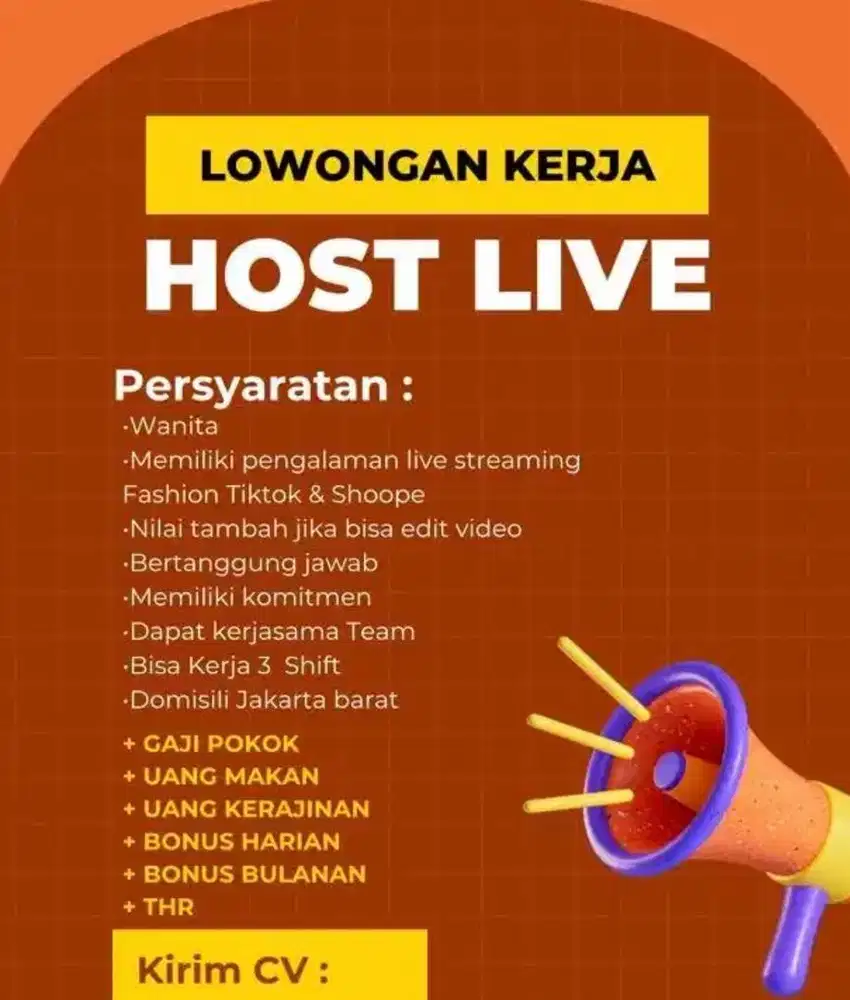 LOWONGAN KERJA

HOST LIVE

Persyaratan :
·Wanita
·Memiliki pengalaman live streaming Fashion Tiktok & Shoope
·Nilai tambah jika bisa edit video
·Bertanggung jawab
·Memiliki komitmen
·Dapat kerjasama Team
·Bisa Kerja 3 Shift
·Domisili Jakarta barat

+ GAJI POKOK
+ UANG MAKAN
+ UANG KERAJINAN
+ BONUS HARIAN
+ BONUS BULANAN
+ THR

Kirim CV :